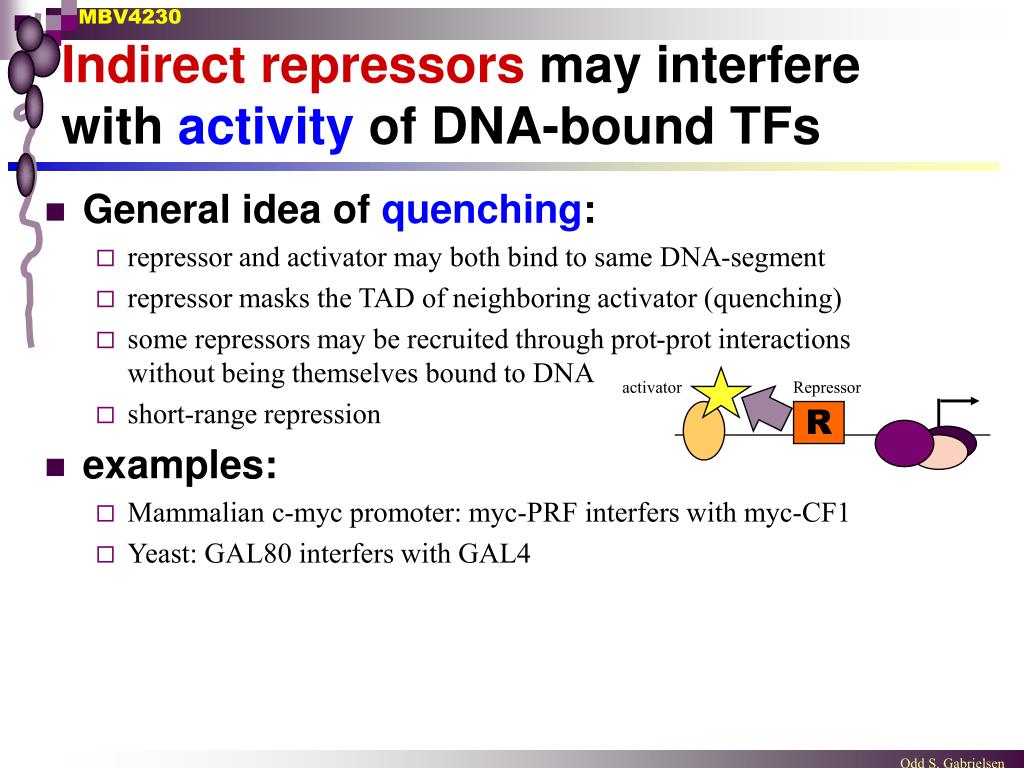 MBV4230

Indirect repressors may interfere with activity of DNA-bound TFs

General idea of quenching:
repressor and activator may both bind to same DNA-segment
repressor masks the TAD of neighboring activator (quenching)
some repressors may be recruited through prot-prot interactions without being themselves bound to DNA
short-range repression

activator
Repressor
R

examples:
Mammalian c-myc promoter: myc-PRF interfers with myc-CF1
Yeast: GAL80 interfers with GAL4

Odd S. Gabrielsen